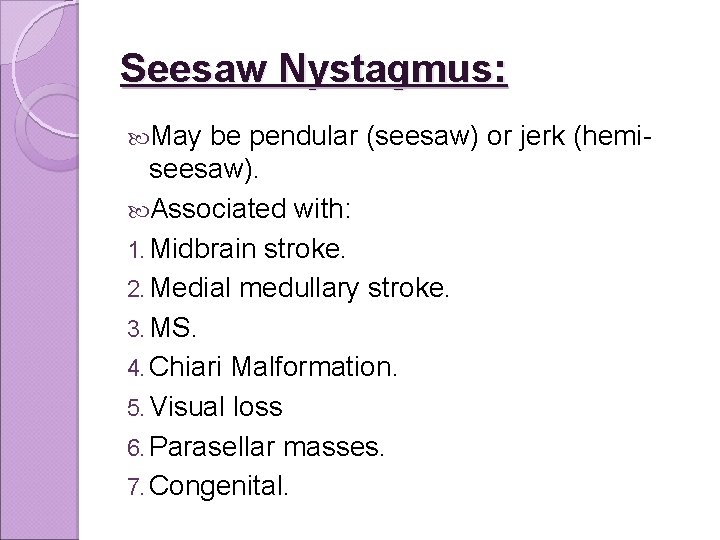 Seesaw Nystagmus:

May be pendular (seesaw) or jerk (hemi-seesaw).

Associated with:

1. Midbrain stroke.
2. Medial medullary stroke.
3. MS.
4. Chiari Malformation.
5. Visual loss
6. Parasellar masses.
7. Congenital.